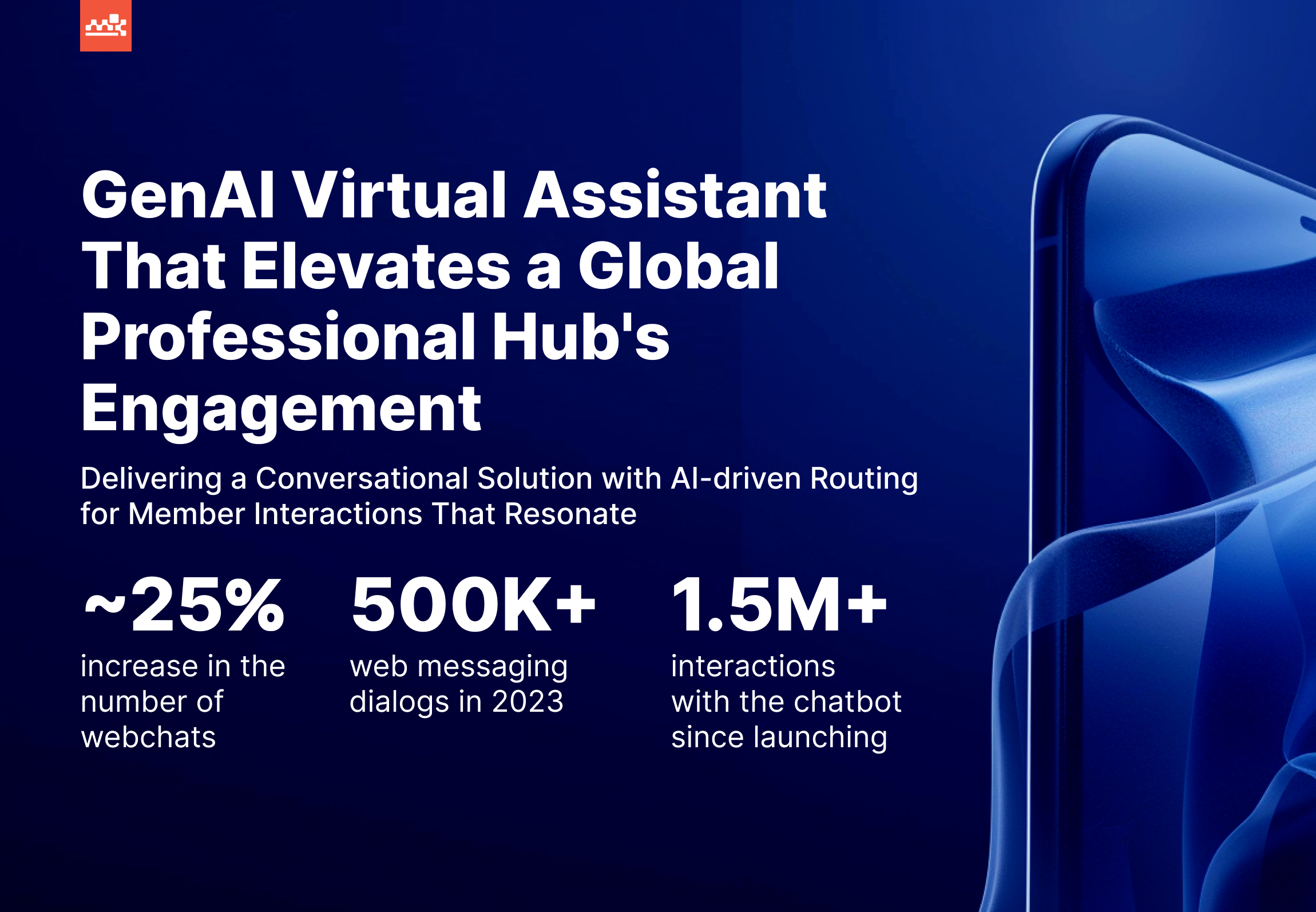 GenAI Virtual Assistant That Elevates a Global Professional Hub's Engagement

Delivering a Conversational Solution with AI-driven Routing for Member Interactions That Resonate

~25%
increase in the number of webchats

500K+
web messaging dialogs in 2023

1.5M+
interactions with the chatbot since launching